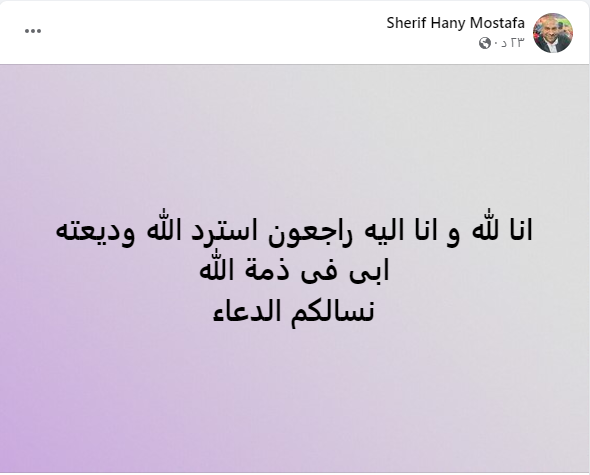 Sherif Hany Mostafa
٢٣ د ·

...

انا لله و انا اليه راجعون استرد الله وديعته
ابى فى ذمة الله
نسالكم الدعاء